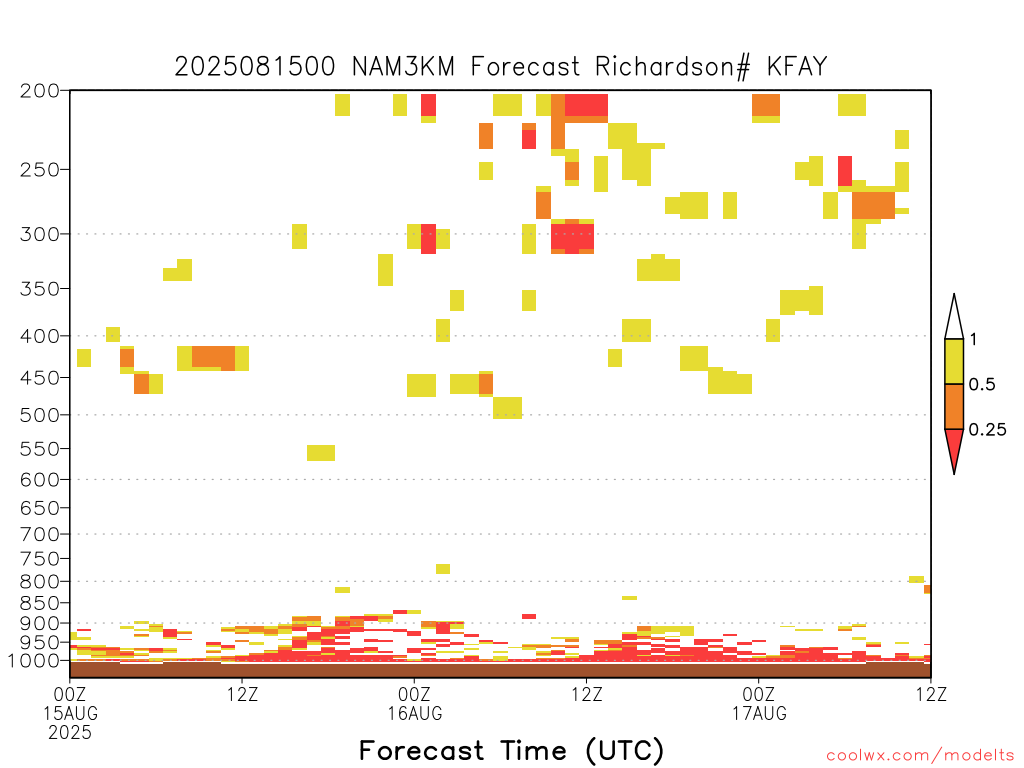 2025081500 NAM3KM Forecast Richardson# KFAY

200
250
300
350
400
450
500
550
600
650
700
750
800
850
900
950
1000

1
0.5
0.25

00Z 15AUG 2025
12Z
00Z 16AUG
12Z
00Z 17AUG
12Z

Forecast Time (UTC)

coolwx.com/modelts